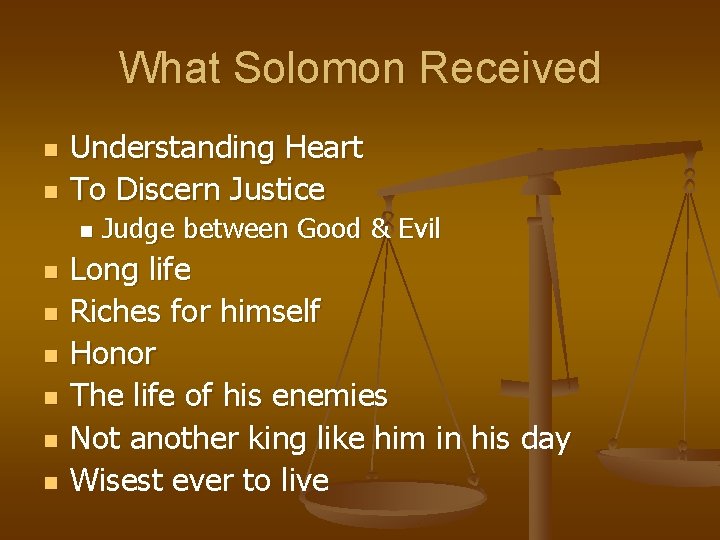 What Solomon Received

- Understanding Heart
- To Discern Justice
  - Judge between Good & Evil
- Long life
- Riches for himself
- Honor
- The life of his enemies
- Not another king like him in his day
- Wisest ever to live